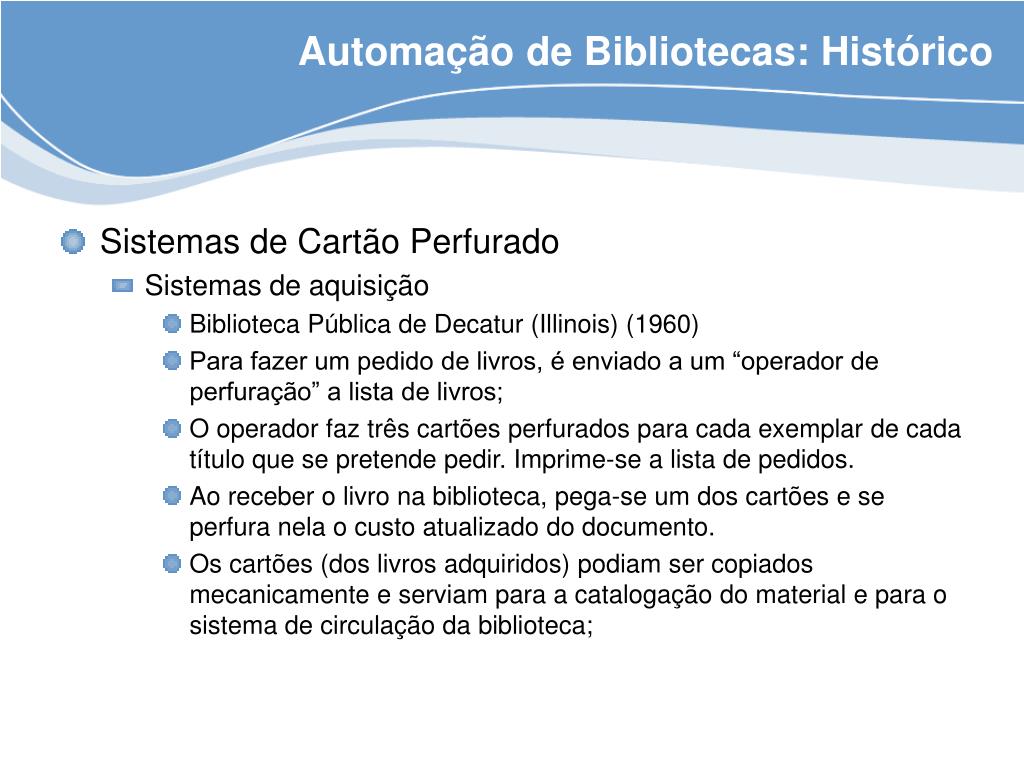 Automação de Bibliotecas: Histórico

Sistemas de Cartão Perfurado

Sistemas de aquisição

Biblioteca Pública de Decatur (Illinois) (1960)

Para fazer um pedido de livros, é enviado a um “operador de perfuração” a lista de livros;

O operador faz três cartões perfurados para cada exemplar de cada título que se pretende pedir. Imprime-se a lista de pedidos.

Ao receber o livro na biblioteca, pega-se um dos cartões e se perfura nela o custo atualizado do documento.

Os cartões (dos livros adquiridos) podiam ser copiados mecanicamente e serviam para a catalogação do material e para o sistema de circulação da biblioteca;